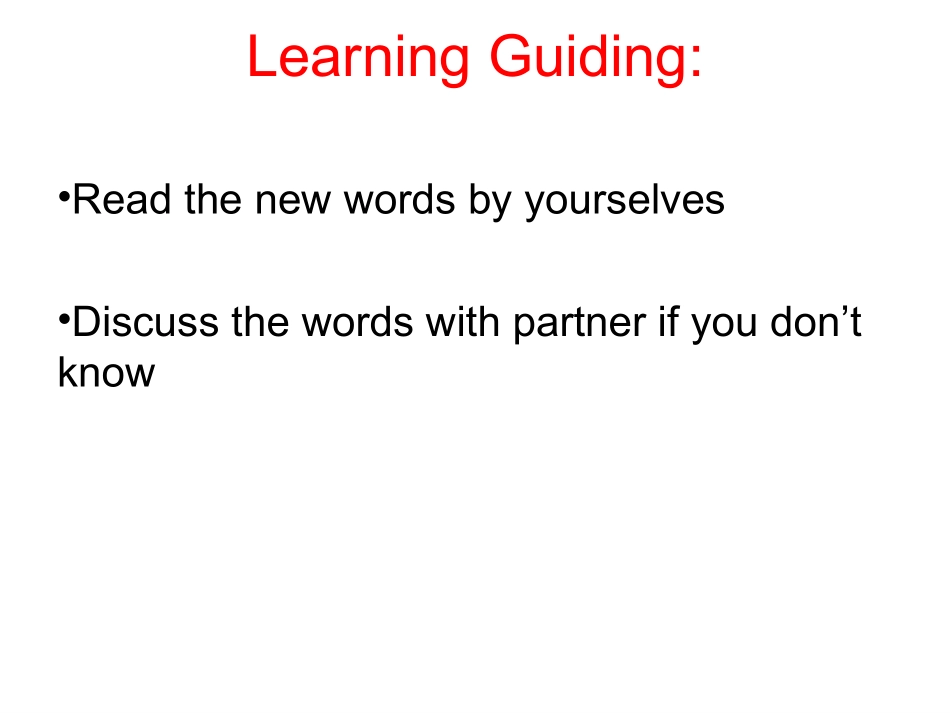 Learning Guiding:

•Read the new words by yourselves

•Discuss the words with partner if you don’t know